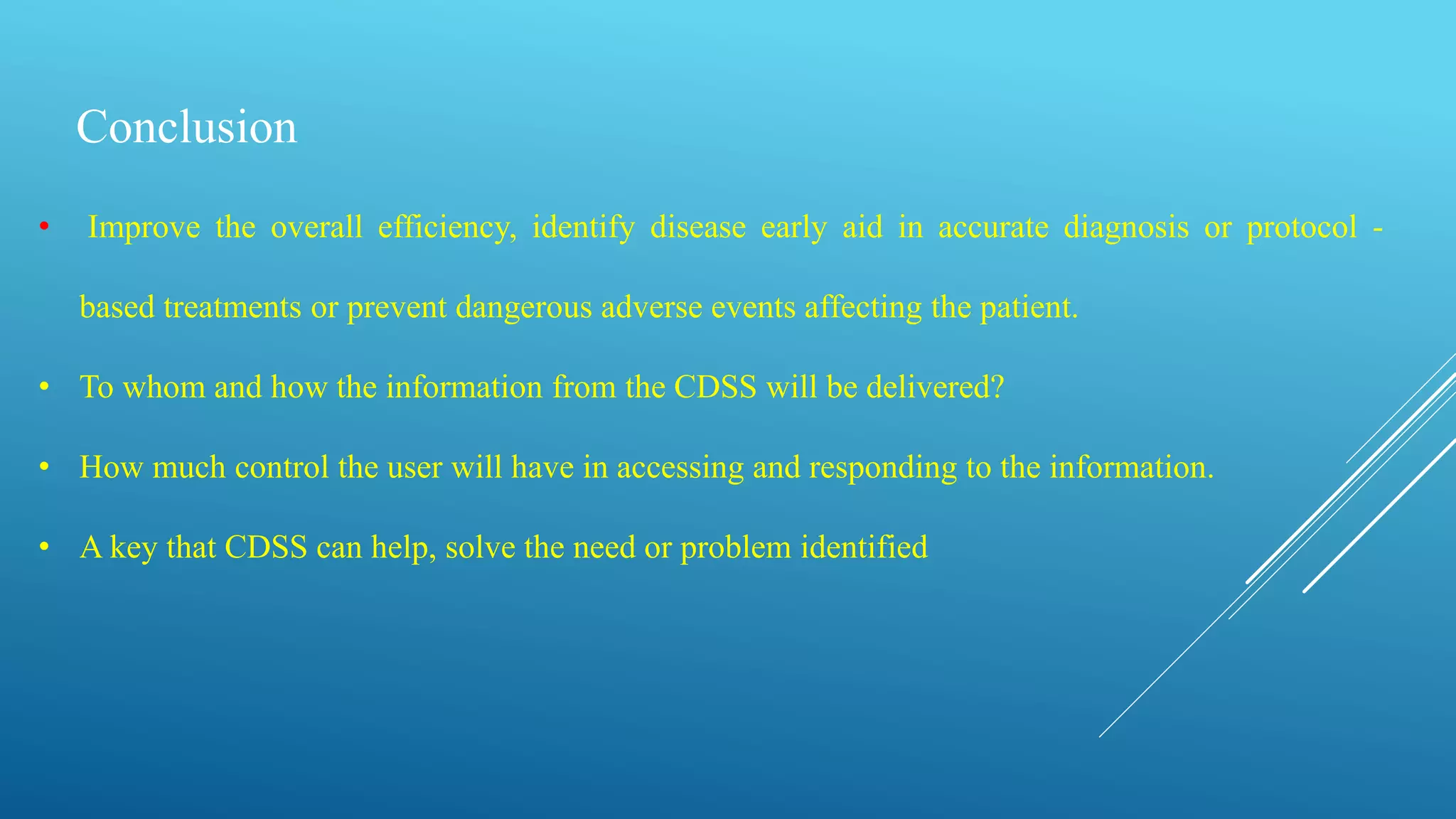 Conclusion

• Improve the overall efficiency, identify disease early aid in accurate diagnosis or protocol - based treatments or prevent dangerous adverse events affecting the patient.

• To whom and how the information from the CDSS will be delivered?

• How much control the user will have in accessing and responding to the information.

• A key that CDSS can help, solve the need or problem identified